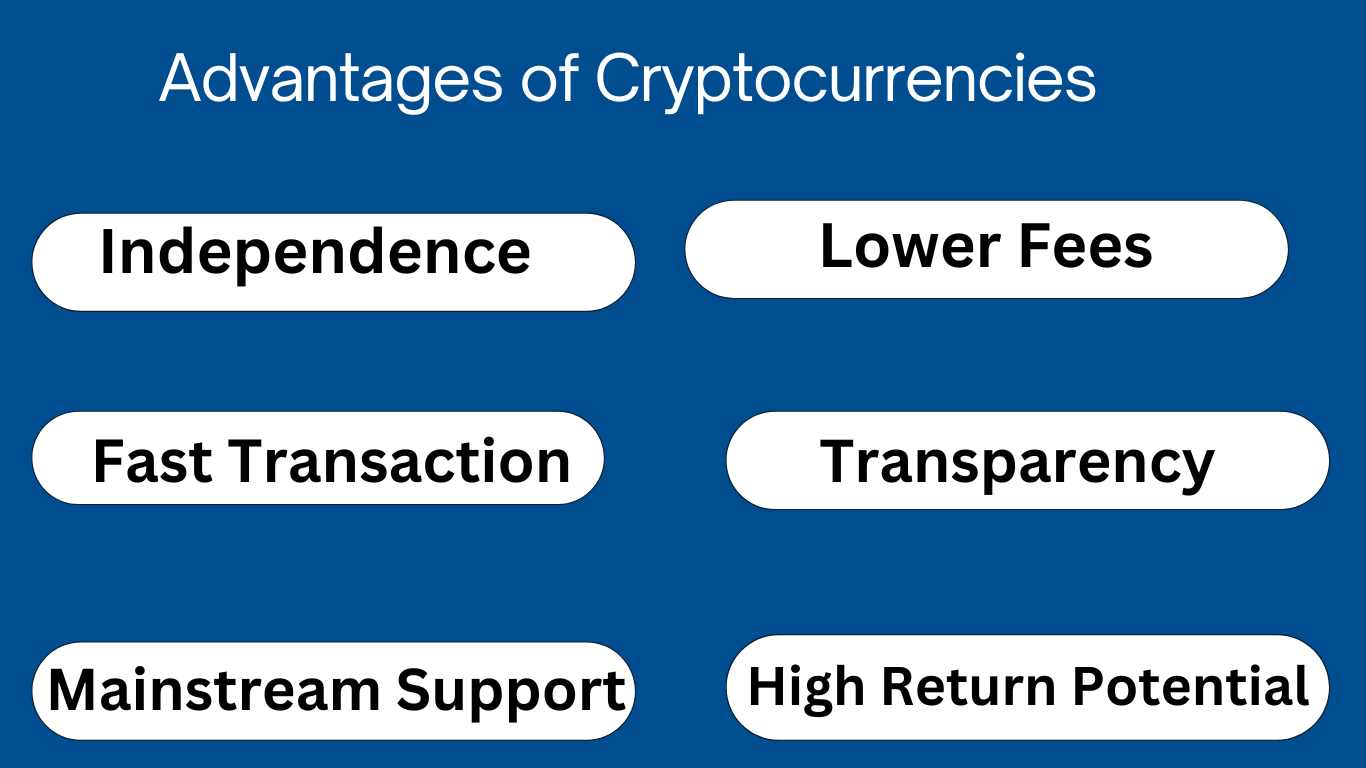 Advantages of Cryptocurrencies

Independence

Lower Fees

Fast Transaction

Transparency

Mainstream Support

High Return Potential